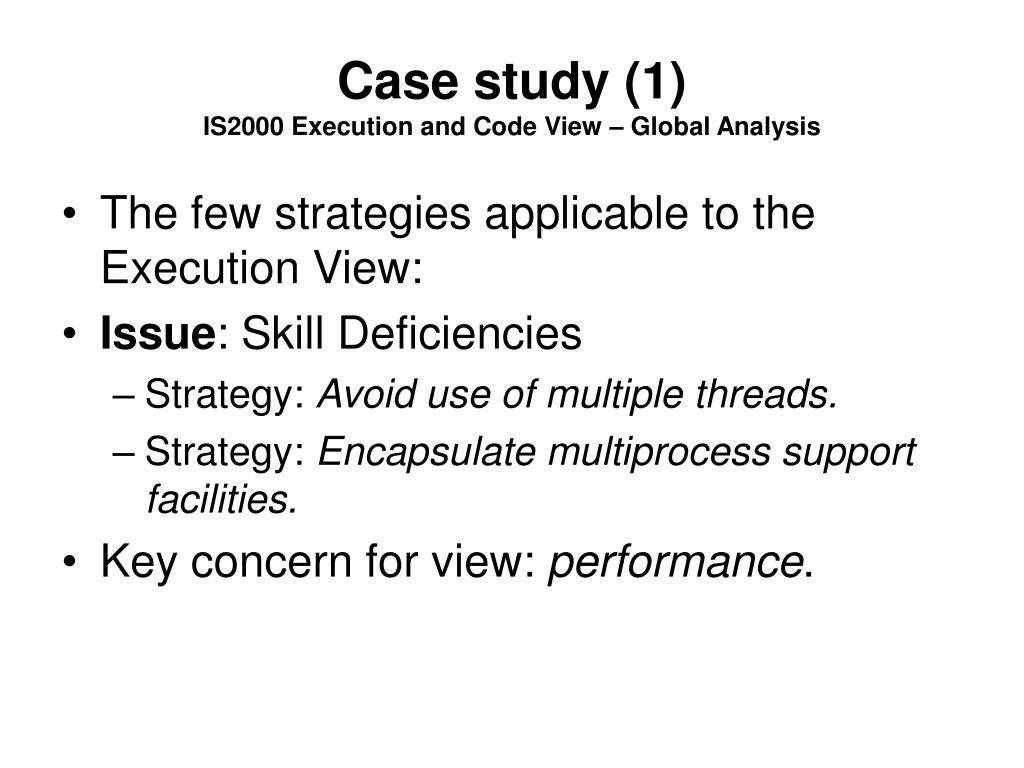 Case study (1)
IS2000 Execution and Code View – Global Analysis

• The few strategies applicable to the Execution View:
• Issue: Skill Deficiencies
– Strategy: Avoid use of multiple threads.
– Strategy: Encapsulate multiprocess support facilities.
• Key concern for view: performance.